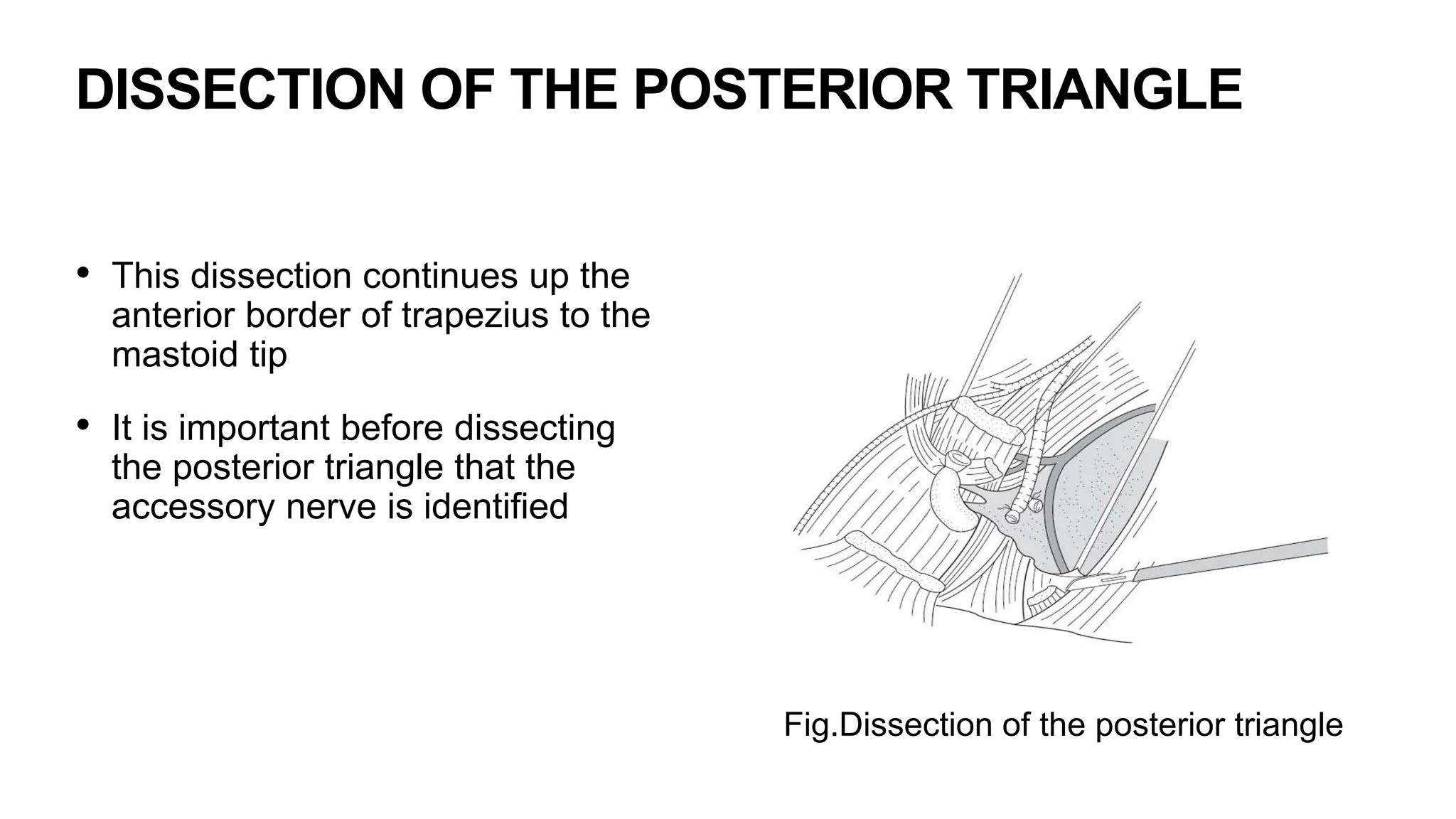 DISSECTION OF THE POSTERIOR TRIANGLE

• This dissection continues up the anterior border of trapezius to the mastoid tip

• It is important before dissecting the posterior triangle that the accessory nerve is identified

Fig.Dissection of the posterior triangle